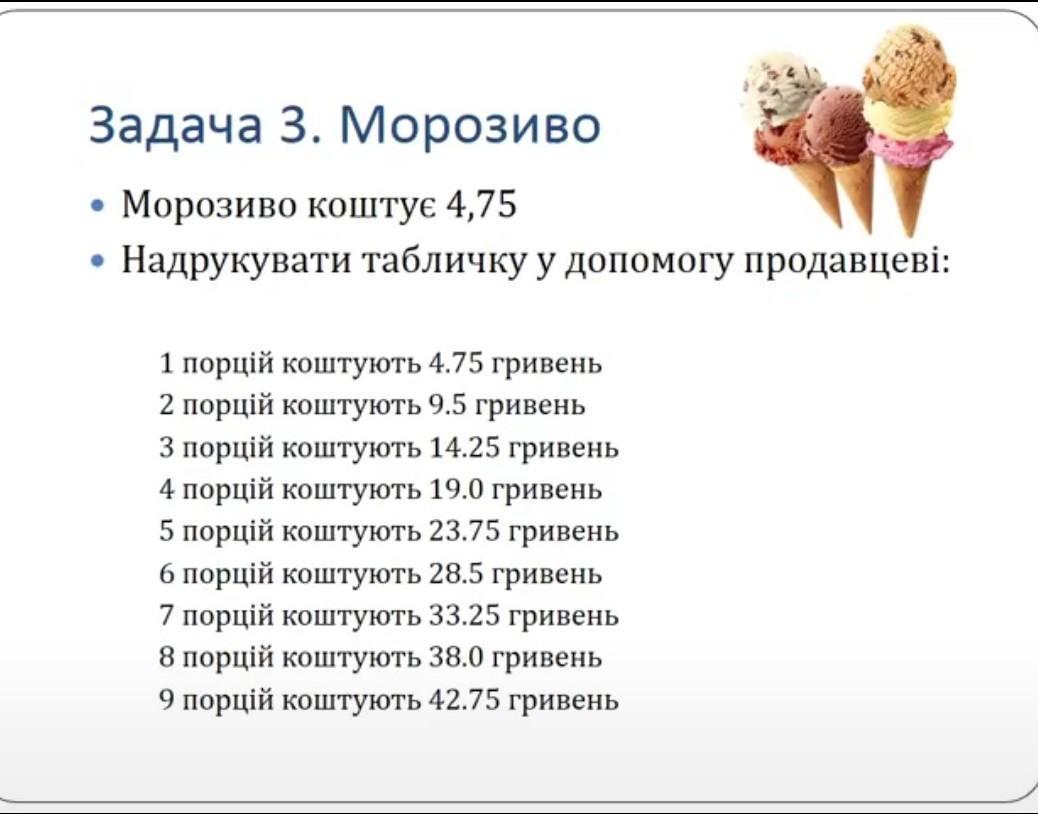 Задача 3. Морозиво

• Морозиво коштує 4,75
• Надрукувати табличку у допомогу продавцеві:

1 порцій коштують 4.75 гривень
2 порцій коштують 9.5 гривень
3 порцій коштують 14.25 гривень
4 порцій коштують 19.0 гривень
5 порцій коштують 23.75 гривень
6 порцій коштують 28.5 гривень
7 порцій коштують 33.25 гривень
8 порцій коштують 38.0 гривень
9 порцій коштують 42.75 гривень